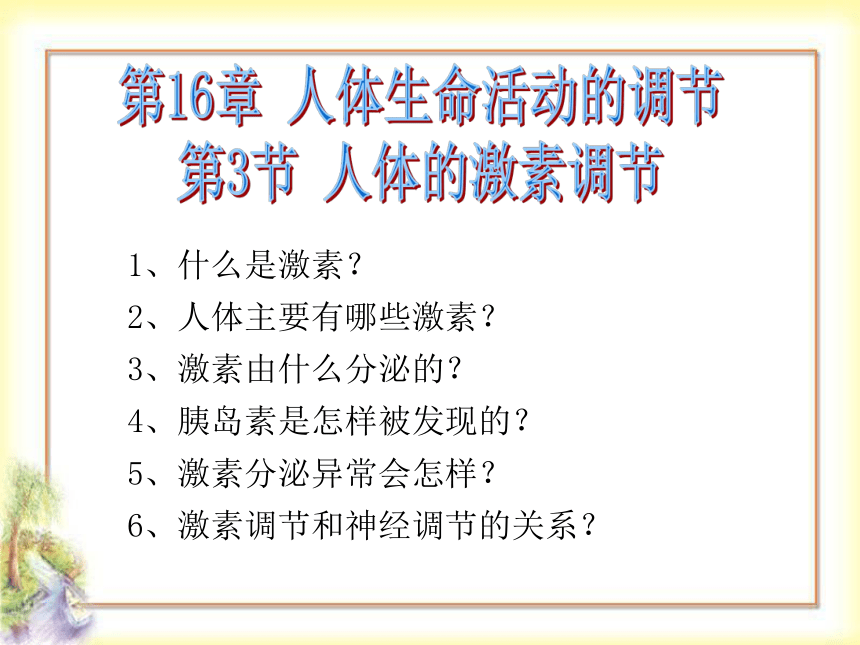 第16章 人体生命活动的调节
第3节 人体的激素调节

1、什么是激素？
2、人体主要有哪些激素？
3、激素由什么分泌的？
4、胰岛素是怎样被发现的？
5、激素分泌异常会怎样？
6、激素调节和神经调节的关系？